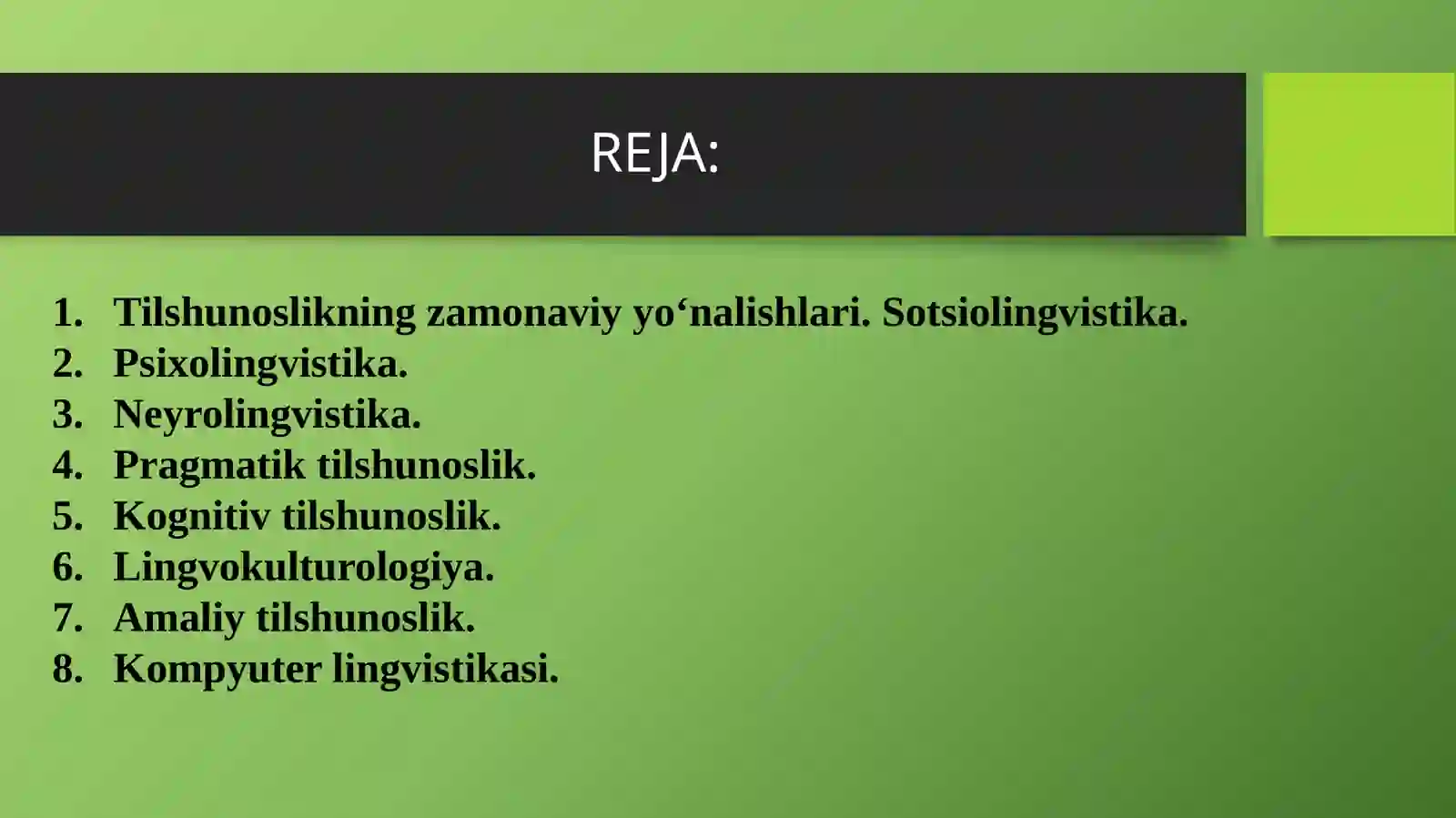 REJA:

1. Tilshunoslikning zamonaviy yo‘nalishlari. Sotsiolingvistika.
2. Psixolingvistika.
3. Neyrolingvistika.
4. Pragmatik tilshunoslik.
5. Kognitiv tilshunoslik.
6. Lingvokulturologiya.
7. Amaliy tilshunoslik.
8. Kompyuter lingvistikasi.